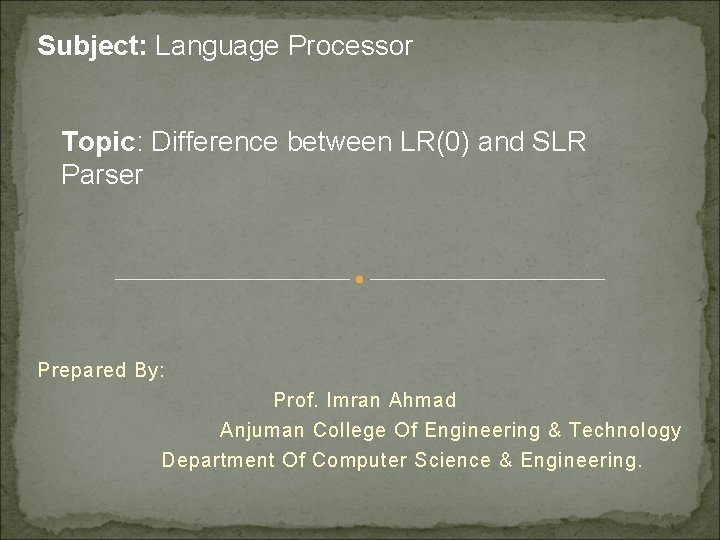 Subject: Language Processor

Topic: Difference between LR(0) and SLR Parser

Prepared By:

Prof. Imran Ahmad

Anjuman College Of Engineering & Technology

Department Of Computer Science & Engineering.